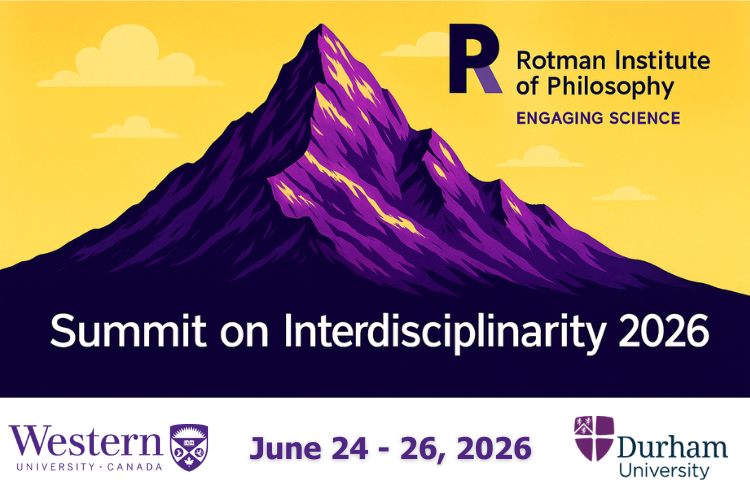 R Rotman Institute of Philosophy
ENGAGING SCIENCE

Summit on Interdisciplinarity 2026

Western
UNIVERSITY · CANADA

June 24 - 26, 2026

Durham University